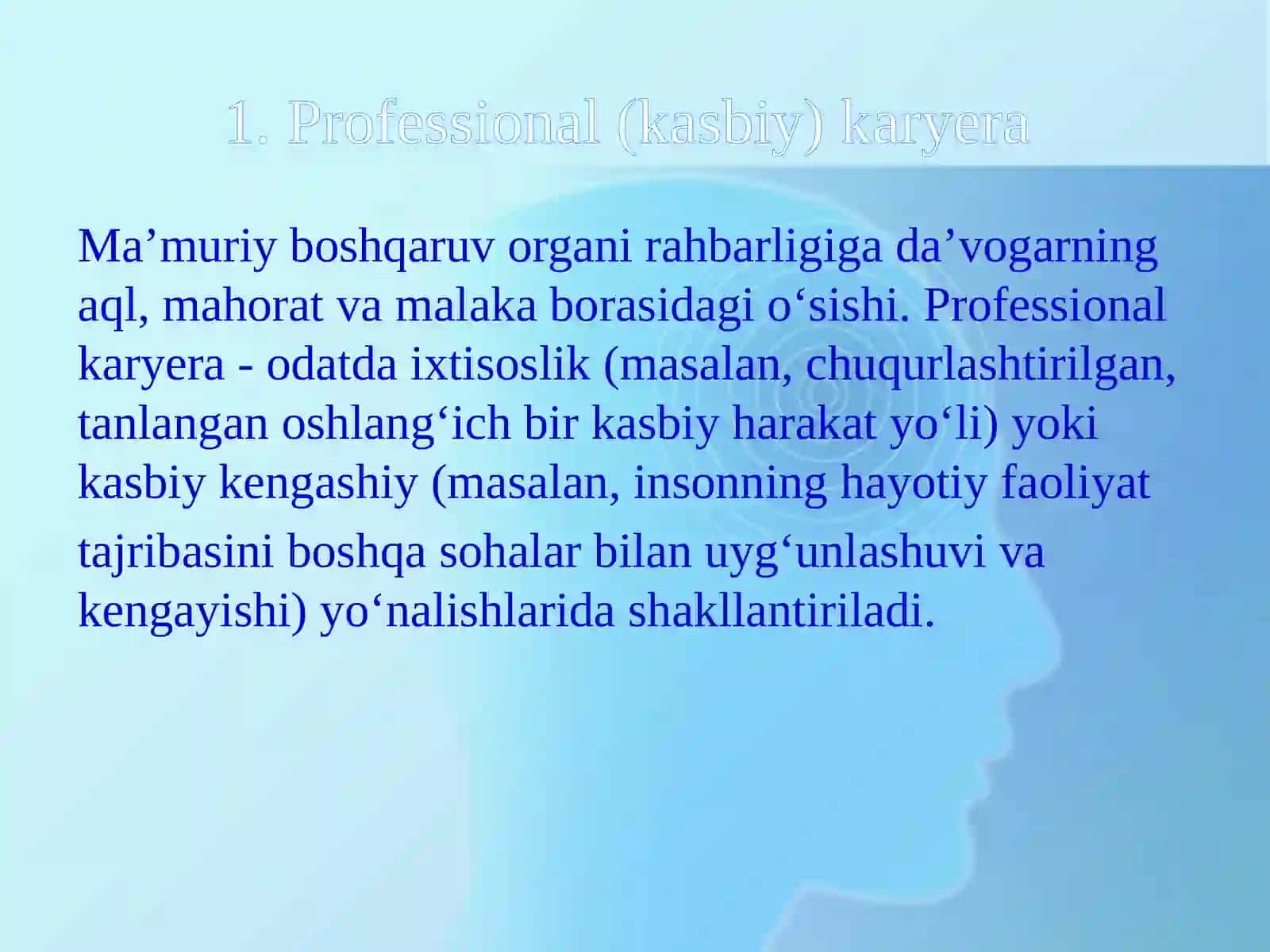 1. Professional (kasbiy) karyera

Ma’muriy boshqaruv organi rahbarligiga da’vogarning aql, mahorat va malaka borasidagi o‘sishi. Professional karyera - odatda ixtisoslik (masalan, chuqurlashtirilgan, tanlangan oshlang‘ich bir kasbiy harakat yo‘li) yoki kasbiy kengashiy (masalan, insonning hayotiy faoliyat tajribasini boshqa sohalar bilan uyg‘unlashuvi va kengayishi) yo‘nalishlarida shakllantiriladi.